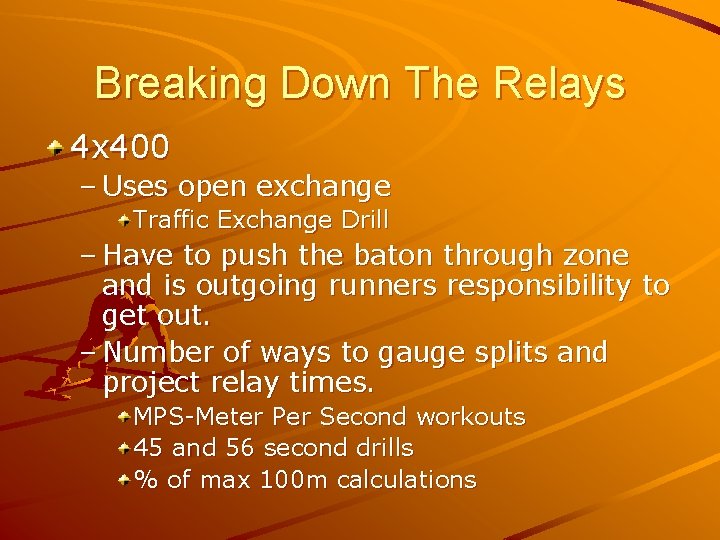 Breaking Down The Relays

4x400

– Uses open exchange

Traffic Exchange Drill

– Have to push the baton through zone and is outgoing runners responsibility to get out.

– Number of ways to gauge splits and project relay times.

MPS-Meter Per Second workouts

45 and 56 second drills

% of max 100m calculations